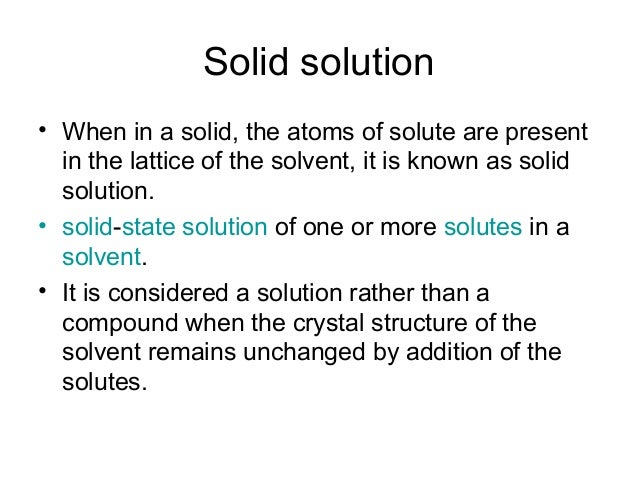 Solid solution

• When in a solid, the atoms of solute are present in the lattice of the solvent, it is known as solid solution.

• solid-state solution of one or more solutes in a solvent.

• It is considered a solution rather than a compound when the crystal structure of the solvent remains unchanged by addition of the solutes.